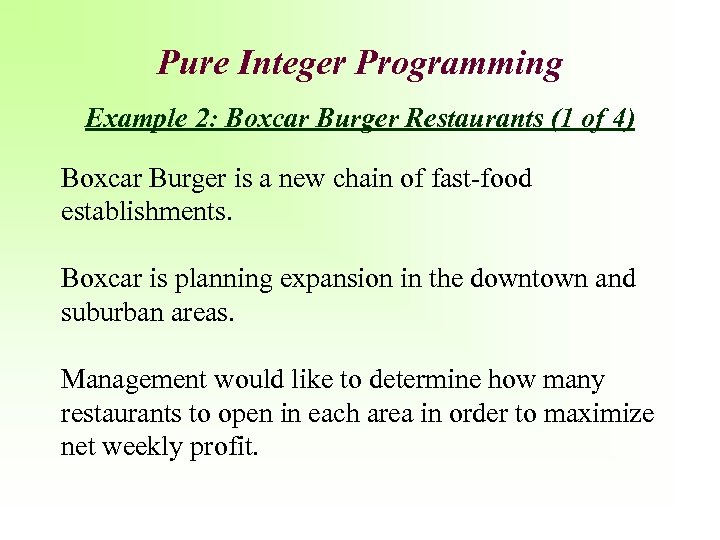 Pure Integer Programming

Example 2: Boxcar Burger Restaurants (1 of 4)

Boxcar Burger is a new chain of fast-food establishments.

Boxcar is planning expansion in the downtown and suburban areas.

Management would like to determine how many restaurants to open in each area in order to maximize net weekly profit.